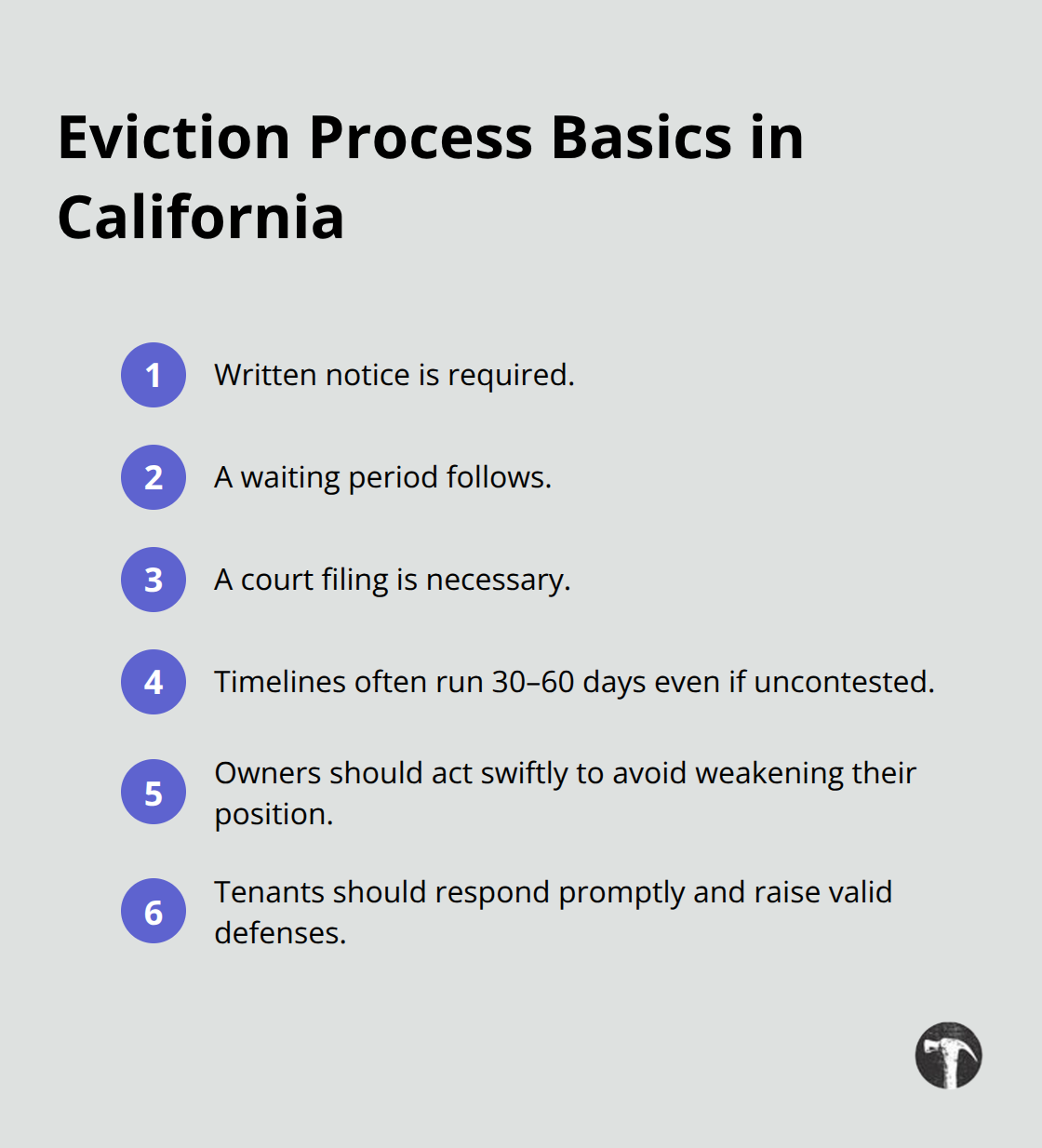 Eviction Process Basics in California

1 Written notice is required.

2 A waiting period follows.

3 A court filing is necessary.

4 Timelines often run 30–60 days even if uncontested.

5 Owners should act swiftly to avoid weakening their position.

6 Tenants should respond promptly and raise valid defenses.